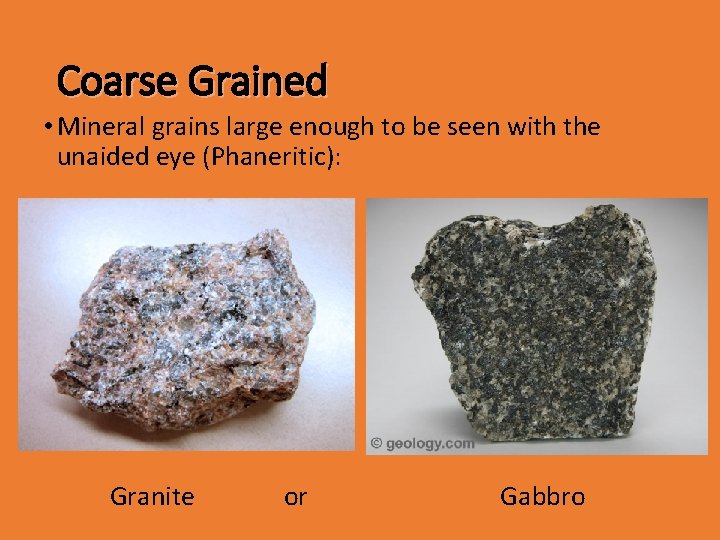 Coarse Grained

• Mineral grains large enough to be seen with the unaided eye (Phaneritic):

© geology.com

Granite or Gabbro